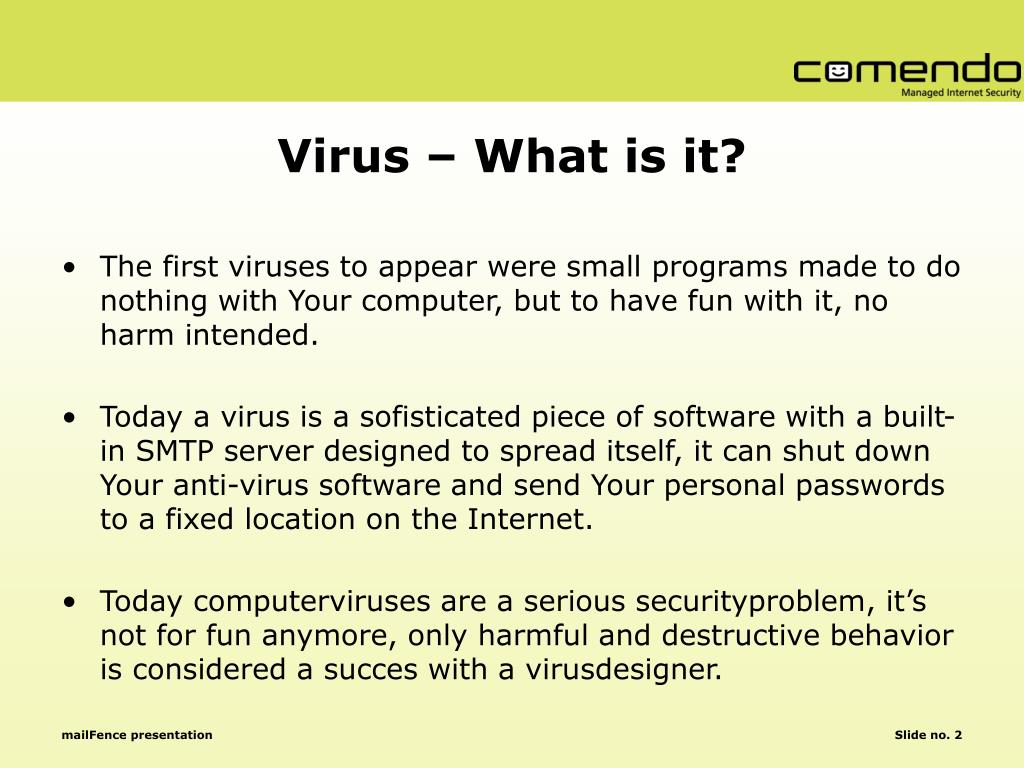 comendo
Managed Internet Security

Virus – What is it?

• The first viruses to appear were small programs made to do nothing with Your computer, but to have fun with it, no harm intended.

• Today a virus is a sofisticated piece of software with a built-in SMTP server designed to spread itself, it can shut down Your anti-virus software and send Your personal passwords to a fixed location on the Internet.

• Today computerviruses are a serious securityproblem, it's not for fun anymore, only harmful and destructive behavior is considered a succes with a virusdesigner.

mailFence presentation

Slide no. 2